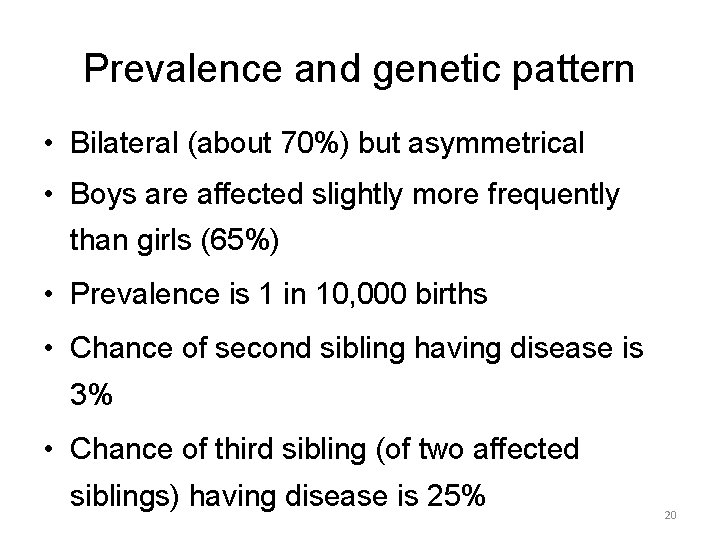 Prevalence and genetic pattern

• Bilateral (about 70%) but asymmetrical

• Boys are affected slightly more frequently than girls (65%)

• Prevalence is 1 in 10,000 births

• Chance of second sibling having disease is 3%

• Chance of third sibling (of two affected siblings) having disease is 25%

20